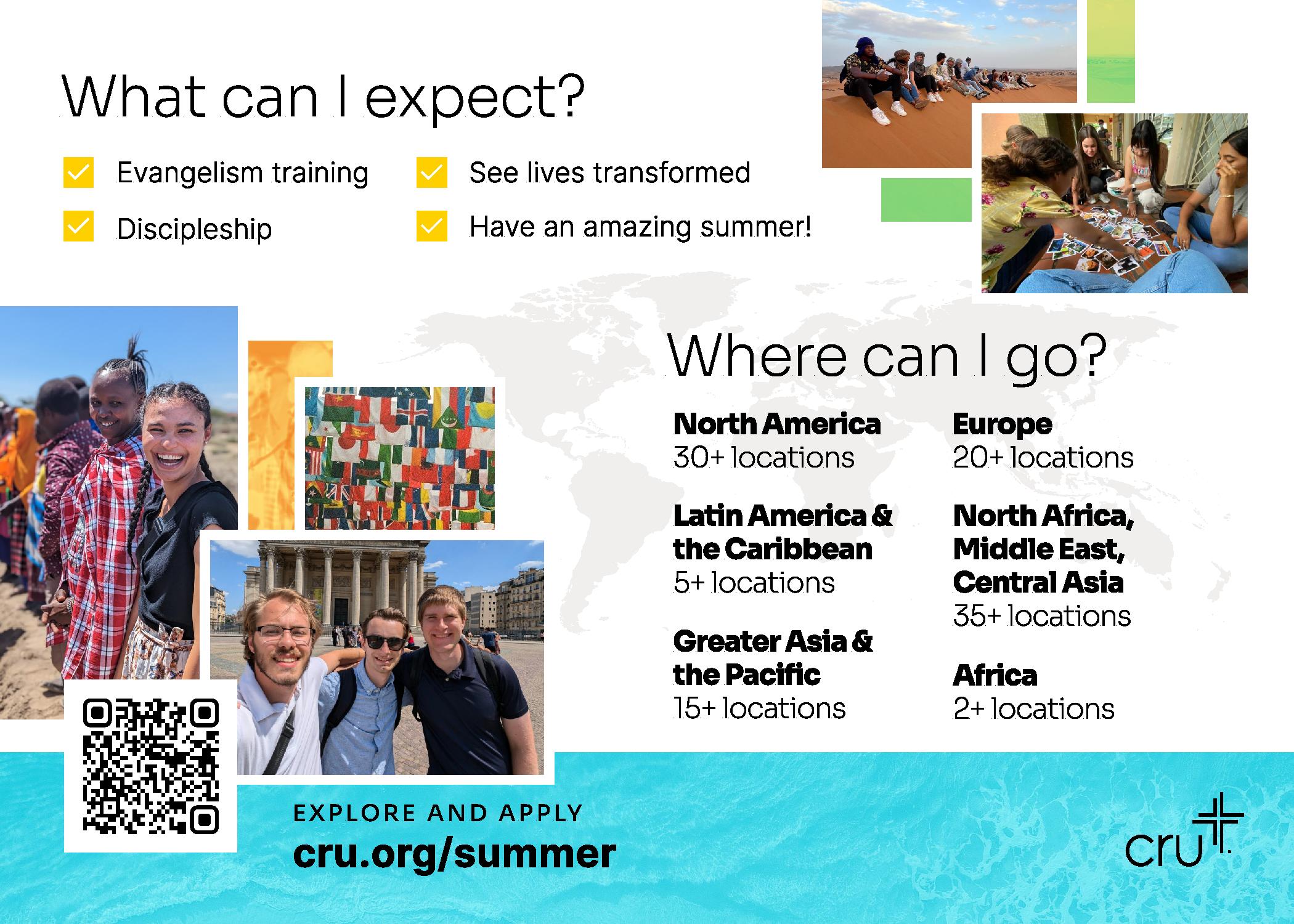 What can I expect?

☑ Evangelism training

☑ Discipleship

☑ See lives transformed

☑ Have an amazing summer!

Where can I go?

North America
30+ locations

Latin America & the Caribbean
5+ locations

Greater Asia & the Pacific
15+ locations

Europe
20+ locations

North Africa, Middle East, Central Asia
35+ locations

Africa
2+ locations

EXPLORE AND APPLY
cru.org/summer

cru